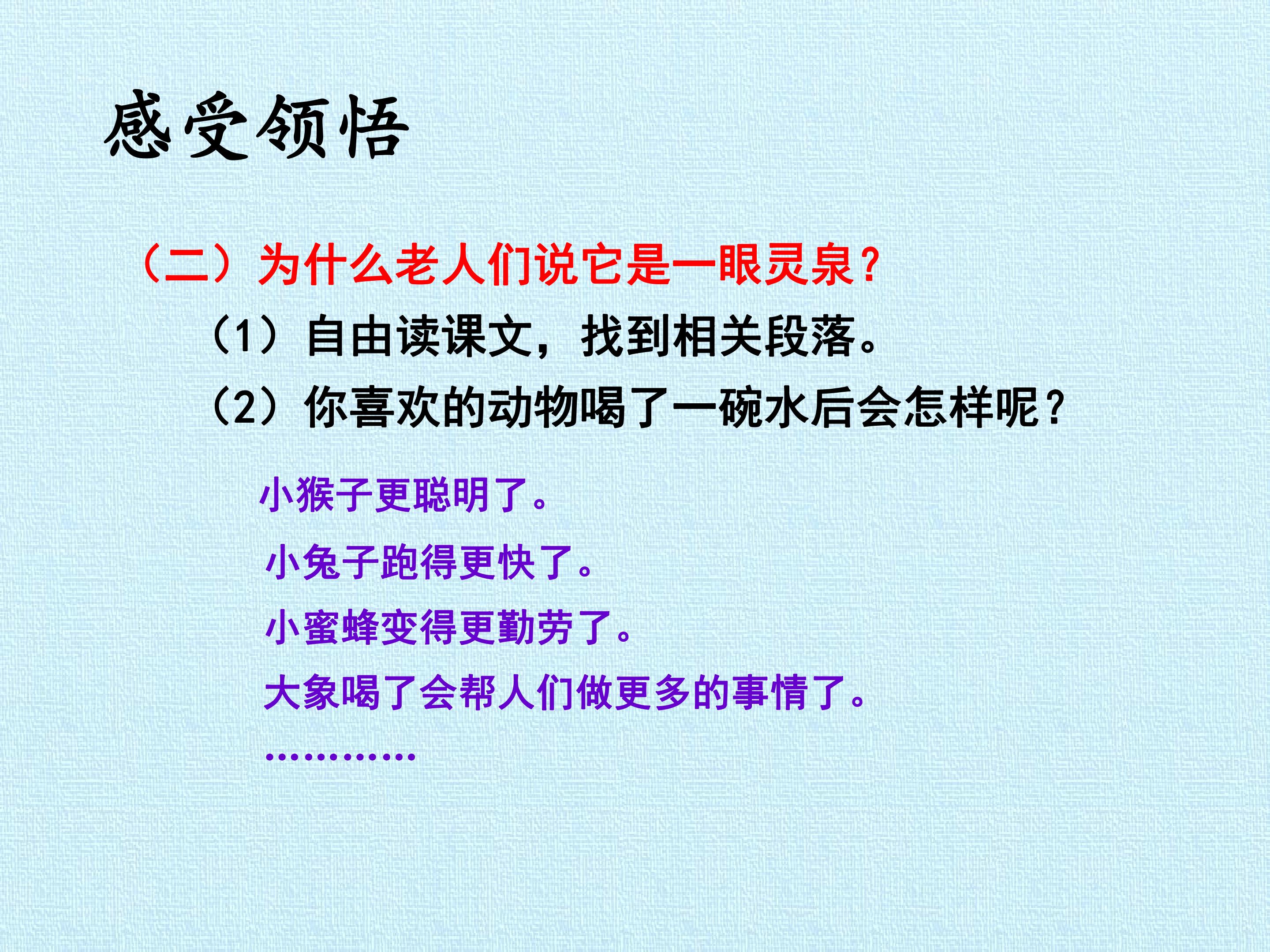 感受领悟

（二）为什么老人们说它是一眼灵泉？

（1）自由读课文，找到相关段落。

（2）你喜欢的动物喝了一碗水后会怎样呢？

小猴子更聪明了。

小兔子跑得更快了。

小蜜蜂变得更勤劳了。

大象喝了会帮人们做更多的事情了。

…………